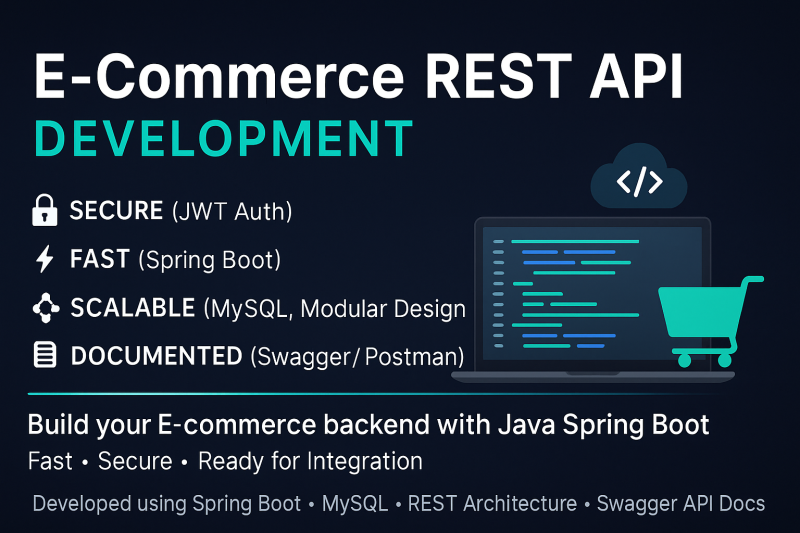 E-Commerce REST API
DEVELOPMENT

SECURE (JWT Auth)
FAST (Spring Boot)
SCALABLE (MySQL, Modular Design
DOCUMENTED (Swagger/ Postman)

</>

Build your E-commerce backend with Java Spring Boot
Fast • Secure • Ready for Integration

Developed using Spring Boot • MySQL • REST Architecture • Swagger API Docs